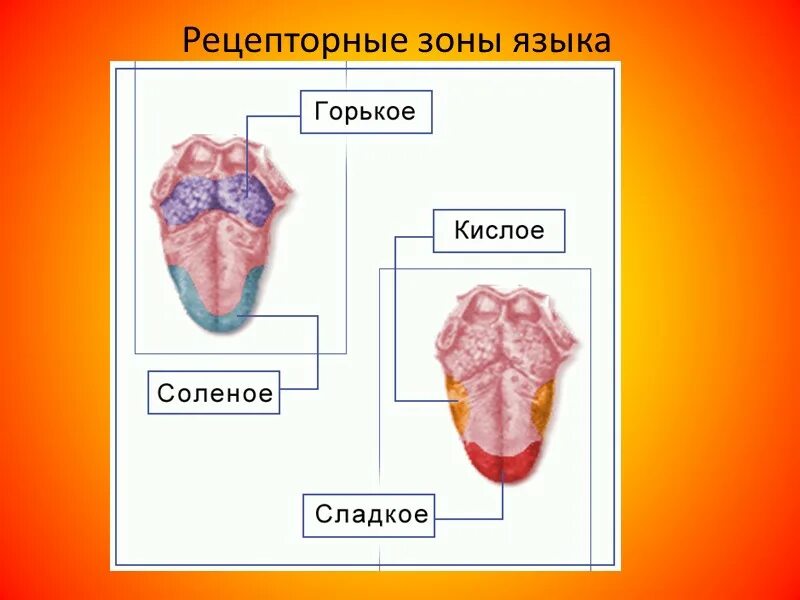 Рецепторные зоны языка

Горькое

Кислое

Соленое

Сладкое